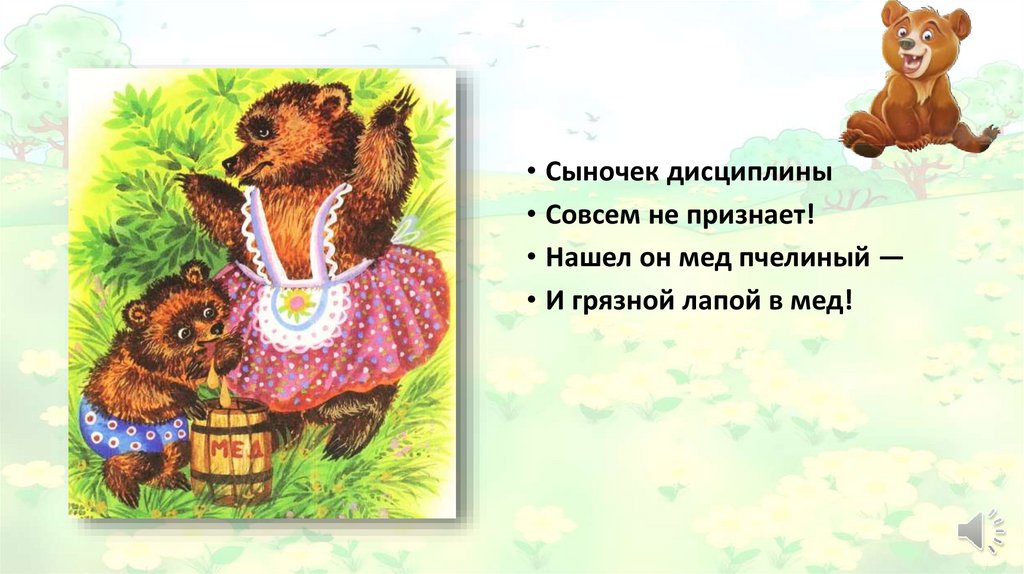 МЕД

• Сыночек дисциплины
• Совсем не признает!
• Нашел он мед пчелиный —
• И грязной лапой в мед!